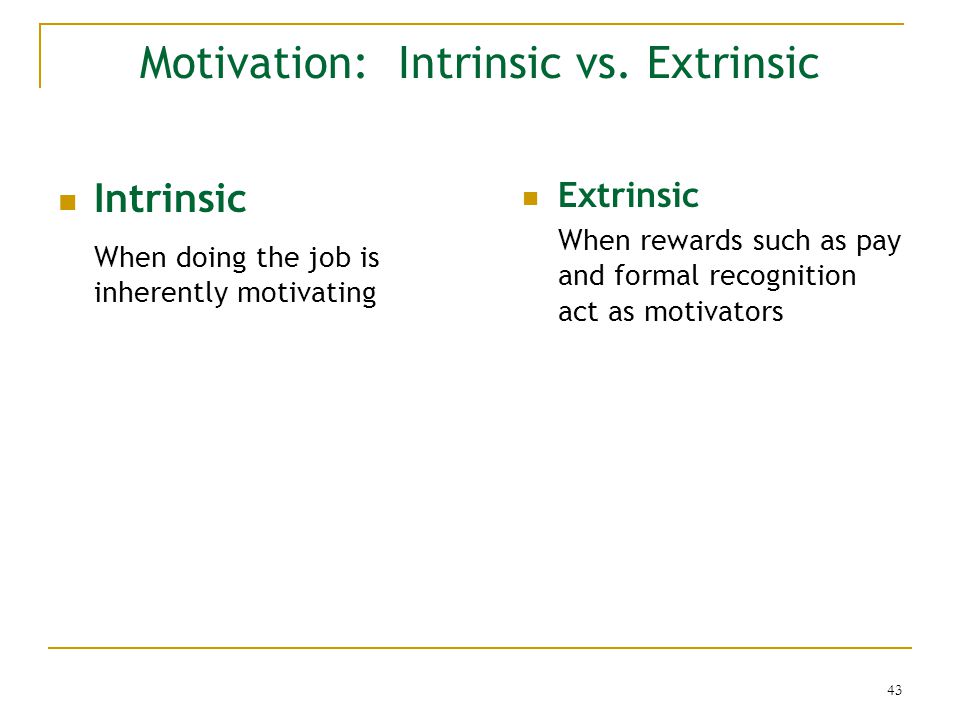 Motivation: Intrinsic vs. Extrinsic

Intrinsic

When doing the job is inherently motivating

Extrinsic

When rewards such as pay and formal recognition act as motivators

43